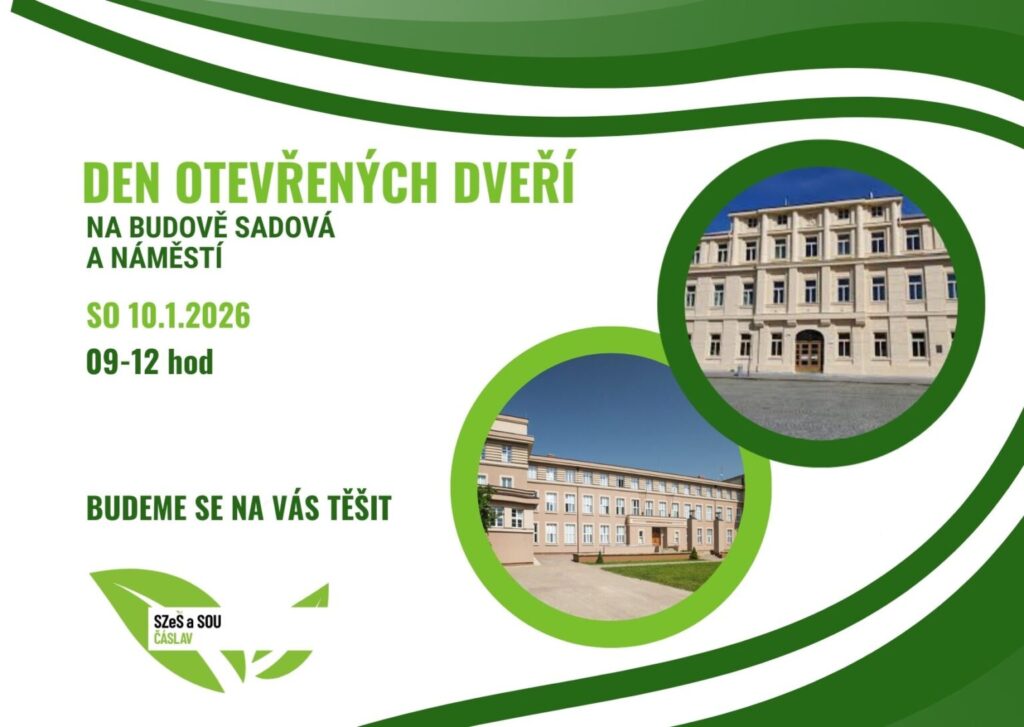 DEN OTEVŘENÝCH DVEŘÍ
NA BUDOVĚ SADOVÁ A NÁMĚSTÍ

SO 10.1.2026
09-12 hod

BUDEME SE NA VÁS TĚŠIT

SZeŠ a SOU
ČÁSLAV